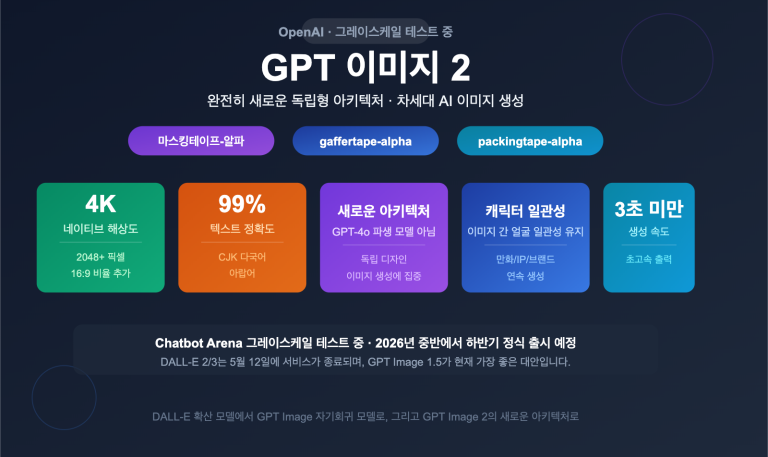 OpenAI · 그레이스케일 테스트 중

GPT 이미지 2

완전히 새로운 독립형 아키텍처 · 차세대 AI 이미지 생성

마스킹테이프-알파

gaffertape-alpha

packingtape-alpha

4K
네이티브 해상도
2048+ 픽셀
16:9 비율 추가

99%
텍스트 정확도
CJK 다국어
아랍어

새로운 아키텍처
GPT-4o 파생 모델 아님
독립 디자인
이미지 생성에 집중

캐릭터 일관성
이미지 간 얼굴 일관성 유지
만화/IP/브랜드
연속 생성

3초 미만
생성 속도
초고속 출력

Chatbot Arena 그레이스케일 테스트 중 · 2026년 중반에서 하반기 정식 출시 예정

DALL-E 2/3는 5월 12일에 서비스가 종료되며, GPT Image 1.5가 현재 가장 좋은 대안입니다.

DALL-E 확산 모델에서 GPT Image 자기회귀 모델로, 그리고 GPT Image 2의 새로운 아키텍처로